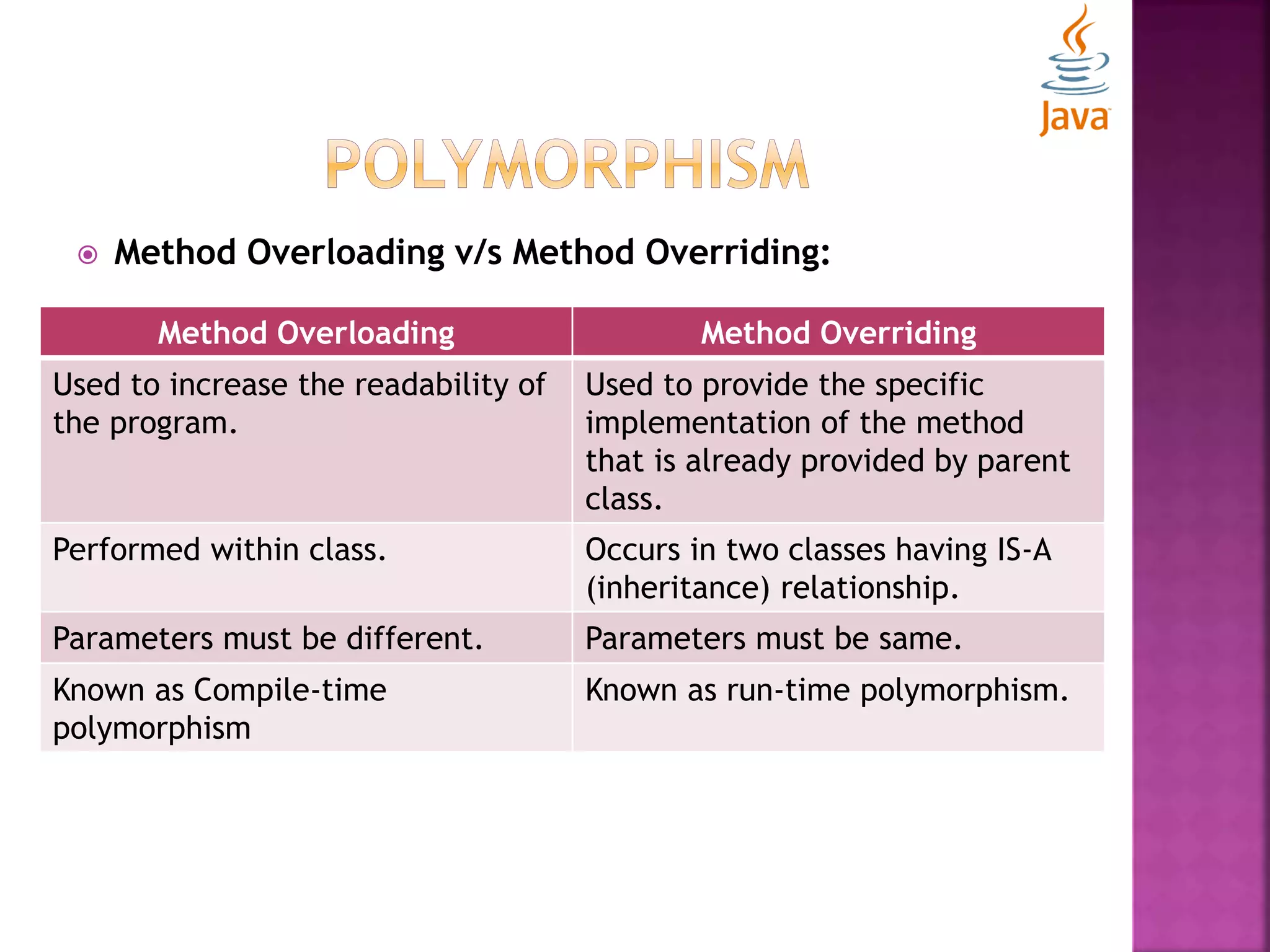 Java

POLYMORPHISM

Method Overloading v/s Method Overriding:

| Method Overloading | Method Overriding |
|---|---|
| Used to increase the readability of the program. | Used to provide the specific implementation of the method that is already provided by parent class. |
| Performed within class. | Occurs in two classes having IS-A (inheritance) relationship. |
| Parameters must be different. | Parameters must be same. |
| Known as Compile-time polymorphism | Known as run-time polymorphism. |